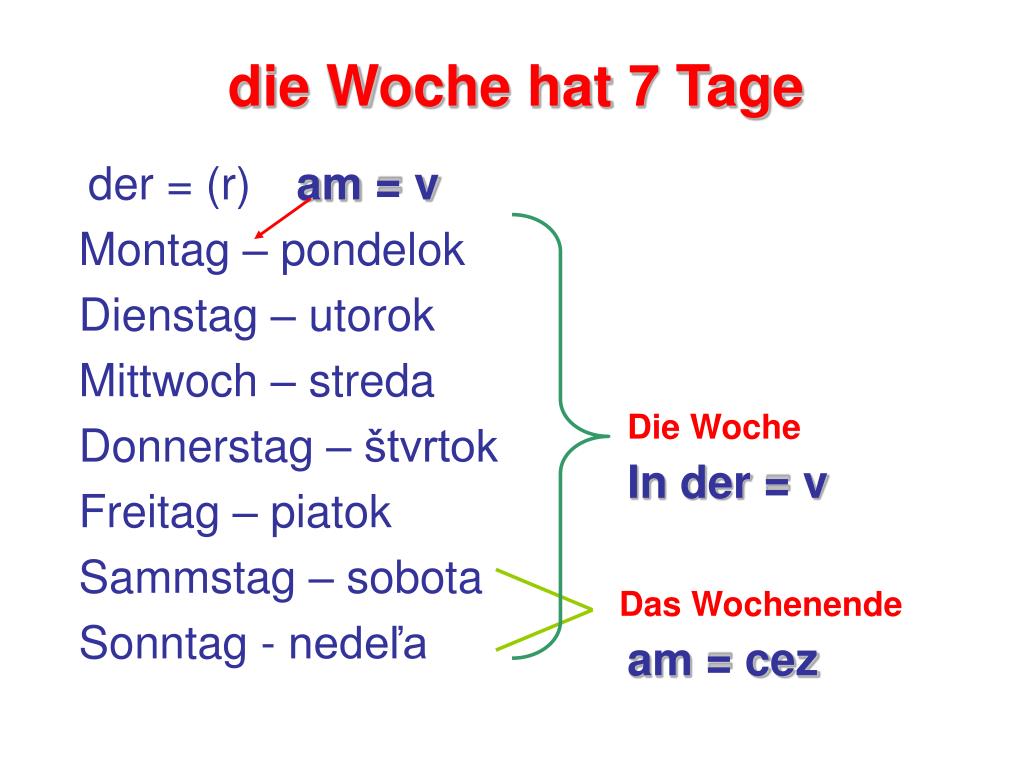 die Woche hat 7 Tage

der = (r) am = v
Montag – pondelok
Dienstag – utorok
Mittwoch – streda
Donnerstag – štvrtok
Freitag – piatok
Sammstag – sobota
Sonntag - nedeľa

Die Woche
In der = v

Das Wochenende
am = cez